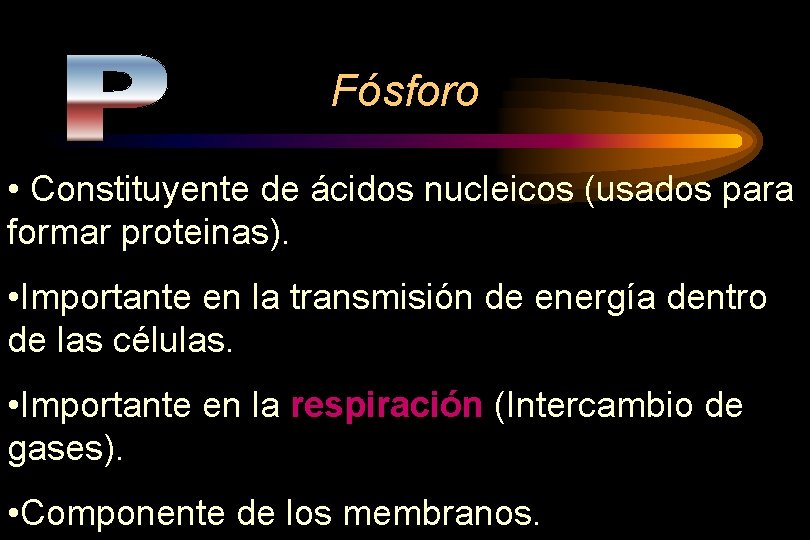 P

Fósforo

• Constituyente de ácidos nucleicos (usados para formar proteinas).

•Importante en la transmisión de energía dentro de las células.

•Importante en la respiración (Intercambio de gases).

•Componente de los membranos.